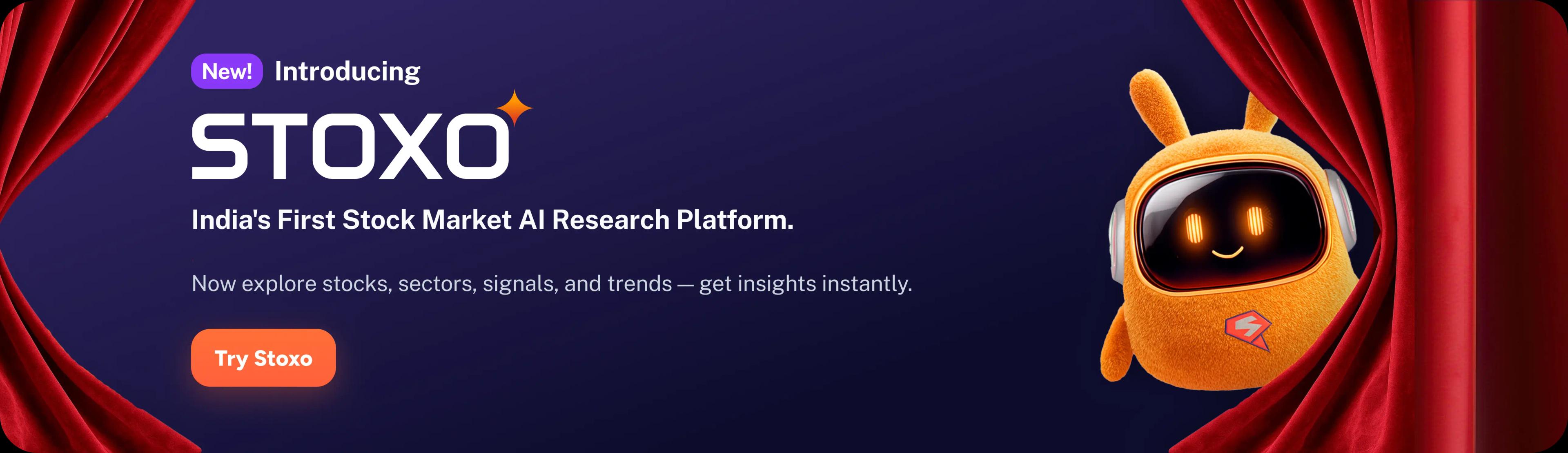 New! Introducing

STOXO

India's First Stock Market AI Research Platform.

Now explore stocks, sectors, signals, and trends — get insights instantly.

Try Stoxo